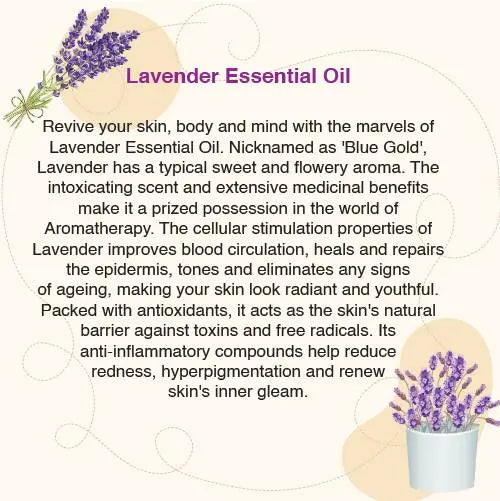 Lavender Essential Oil

Revive your skin, body and mind with the marvels of Lavender Essential Oil. Nicknamed as 'Blue Gold', Lavender has a typical sweet and flowery aroma. The intoxicating scent and extensive medicinal benefits make it a prized possession in the world of Aromatherapy. The cellular stimulation properties of Lavender improves blood circulation, heals and repairs the epidermis, tones and eliminates any signs of ageing, making your skin look radiant and youthful. Packed with antioxidants, it acts as the skin's natural barrier against toxins and free radicals. Its anti-inflammatory compounds help reduce redness, hyperpigmentation and renew skin's inner gleam.